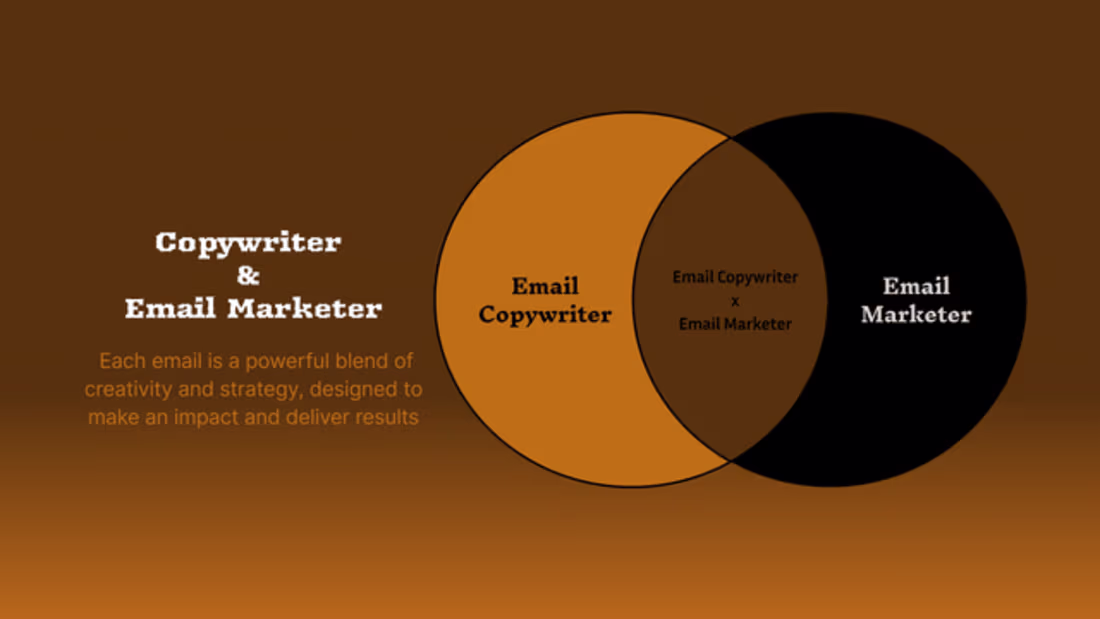 Copywriter
&
Email Marketer

Each email is a powerful blend of creativity and strategy, designed to make an impact and deliver results

Email Copywriter

Email Copywriter
x
Email Marketer

Email Marketer